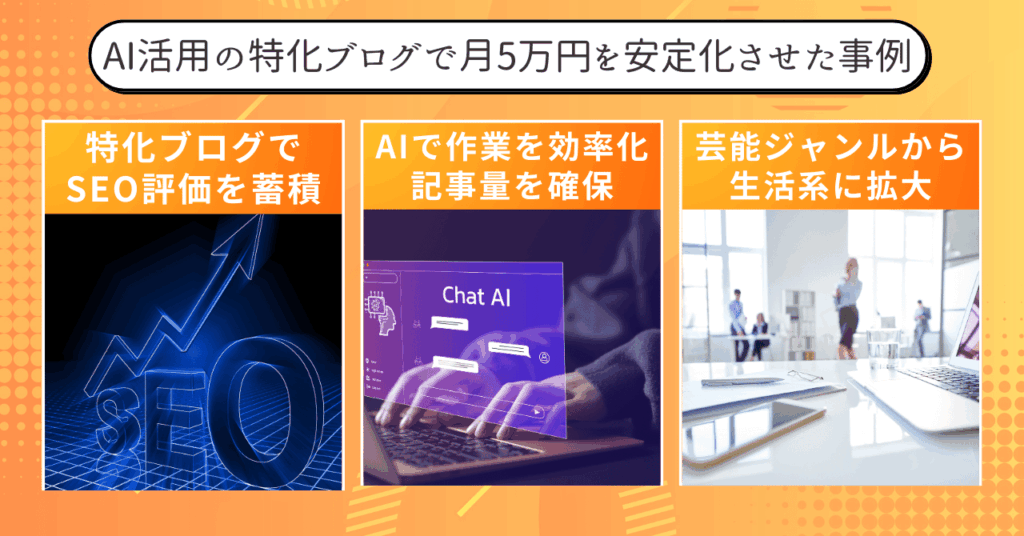 AI活用の特化ブログで月5万円を安定化させた事例

特化ブログで
SEO評価を蓄積

SEO

AIで作業を効率化
記事量を確保

Chat AI

芸能ジャンルから
生活系に拡大